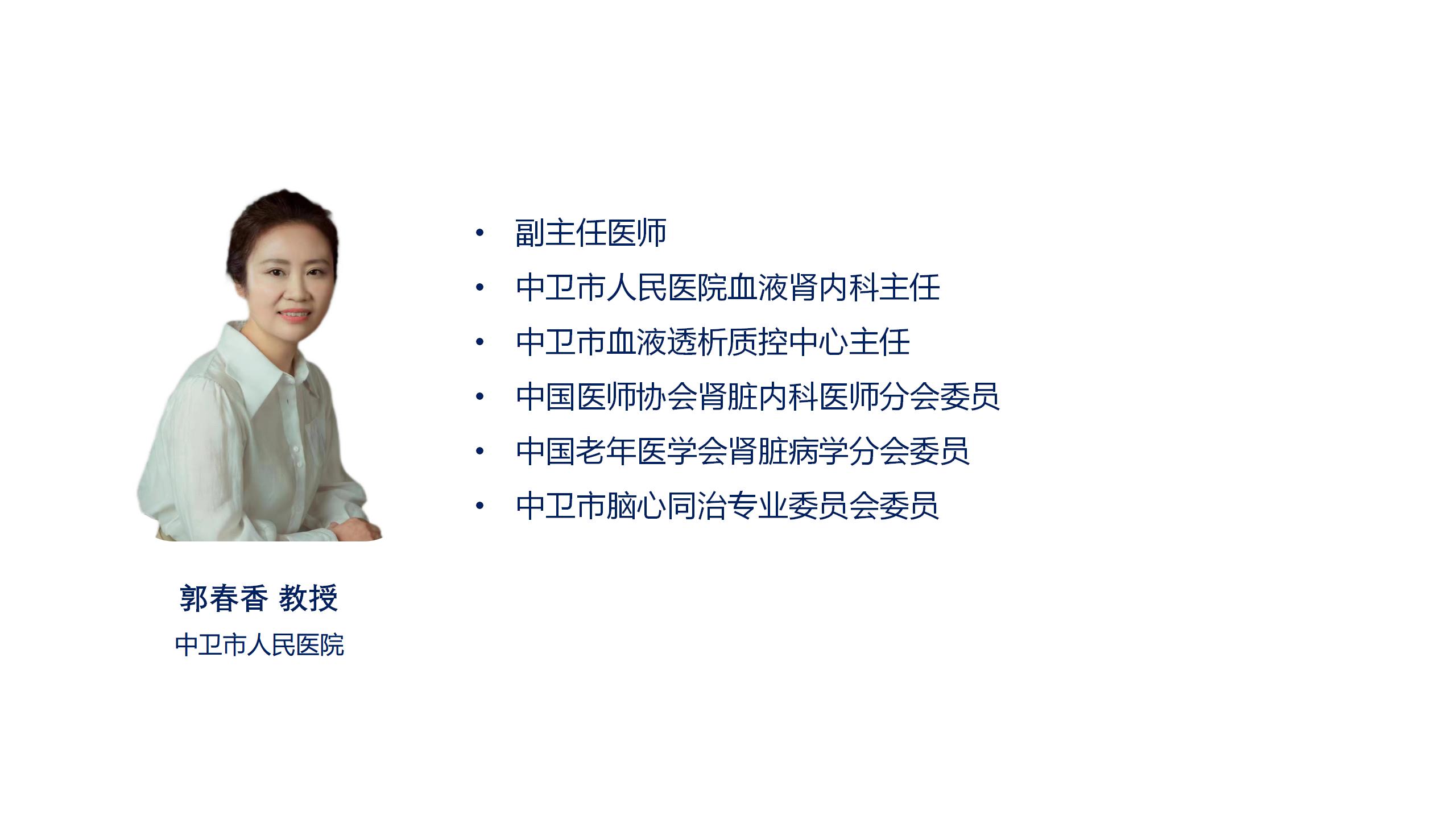 郭春香 教授
中卫市人民医院

• 副主任医师
• 中卫市人民医院血液肾内科主任
• 中卫市血液透析质控中心主任
• 中国医师协会肾脏内科医师分会委员
• 中国老年医学会肾脏病学分会委员
• 中卫市脑心同治专业委员会委员